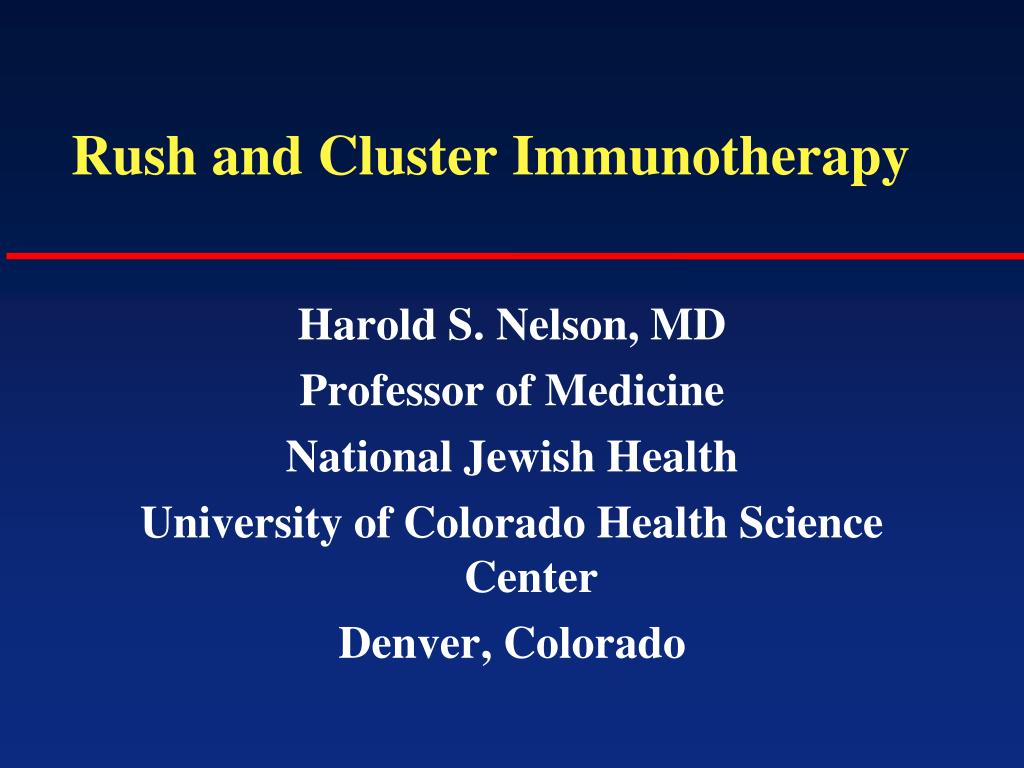 Rush and Cluster Immunotherapy

Harold S. Nelson, MD

Professor of Medicine

National Jewish Health

University of Colorado Health Science Center

Denver, Colorado